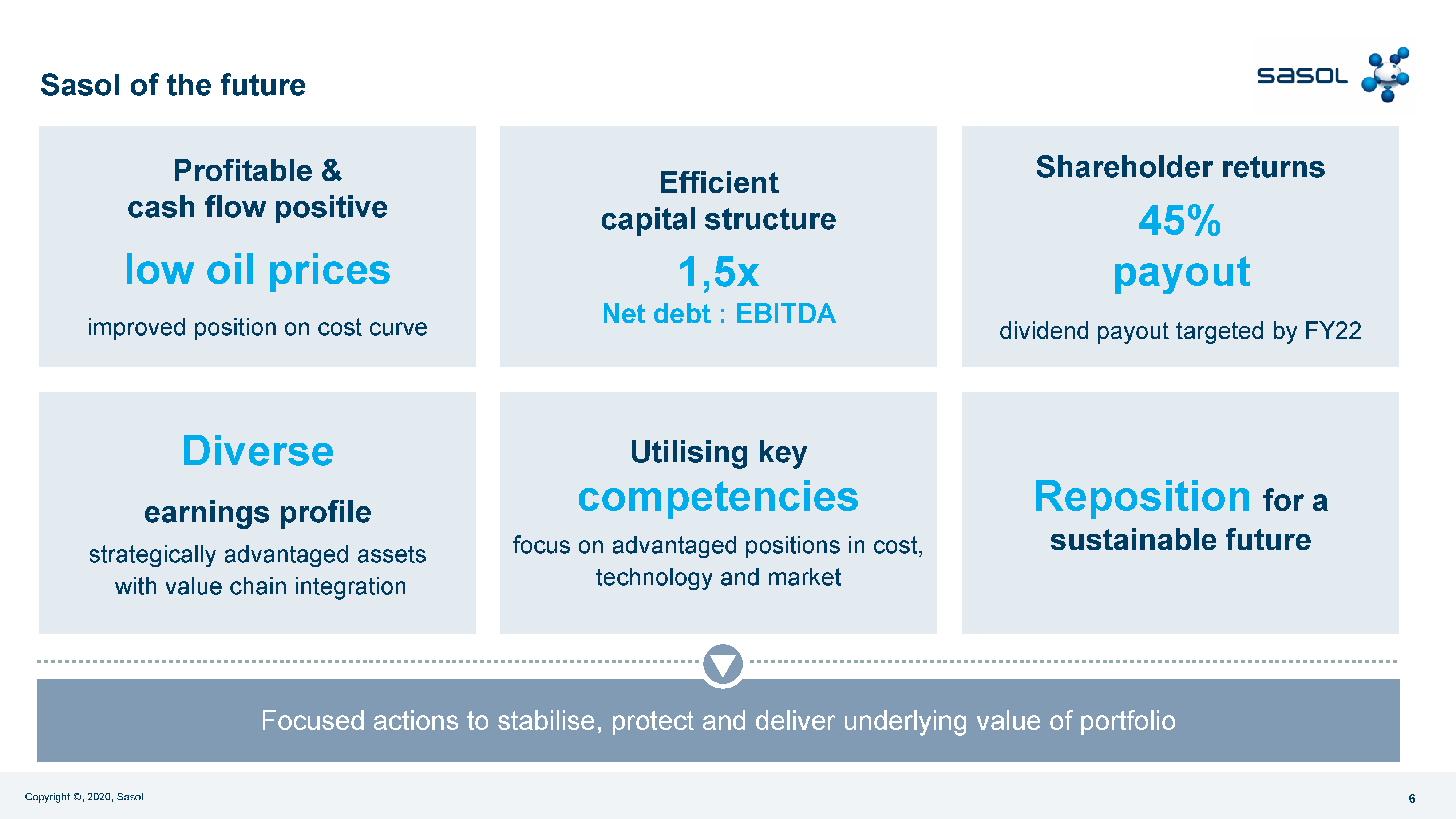 Sasol of the future

sasol

Profitable & cash flow positive

low oil prices

improved position on cost curve

Efficient capital structure

1,5x

Net debt : EBITDA

Shareholder returns

45%

payout

dividend payout targeted by FY22

Diverse

earnings profile

strategically advantaged assets with value chain integration

Utilising key

competencies

focus on advantaged positions in cost, technology and market

Reposition for a sustainable future

Focused actions to stabilise, protect and deliver underlying value of portfolio

Copyright ©, 2020, Sasol

6